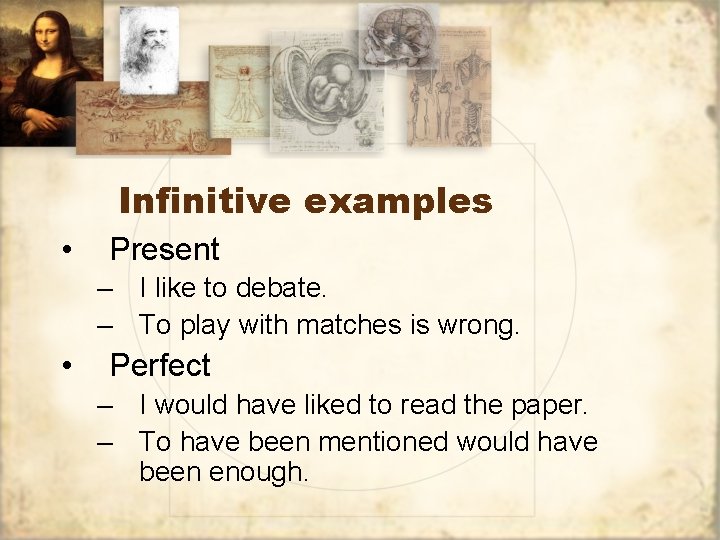 Infinitive examples

• Present
– I like to debate.
– To play with matches is wrong.

• Perfect
– I would have liked to read the paper.
– To have been mentioned would have been enough.